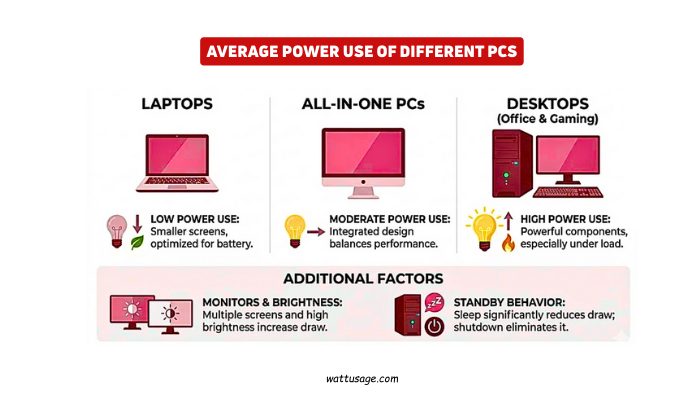 AVERAGE POWER USE OF DIFFERENT PCS

LAPTOPS

LOW POWER USE: Smaller screens, optimized for battery.

ALL-IN-ONE PCs

MODERATE POWER USE: Integrated design balances performance.

DESKTOPS (Office & Gaming)

HIGH POWER USE: Powerful components, especially under load.

ADDITIONAL FACTORS

MONITORS & BRIGHTNESS: Multiple screens and high brightness increase draw.

STANDBY BEHAVIOR: Sleep significantly reduces draw; shutdown eliminates it.

wattusage.com